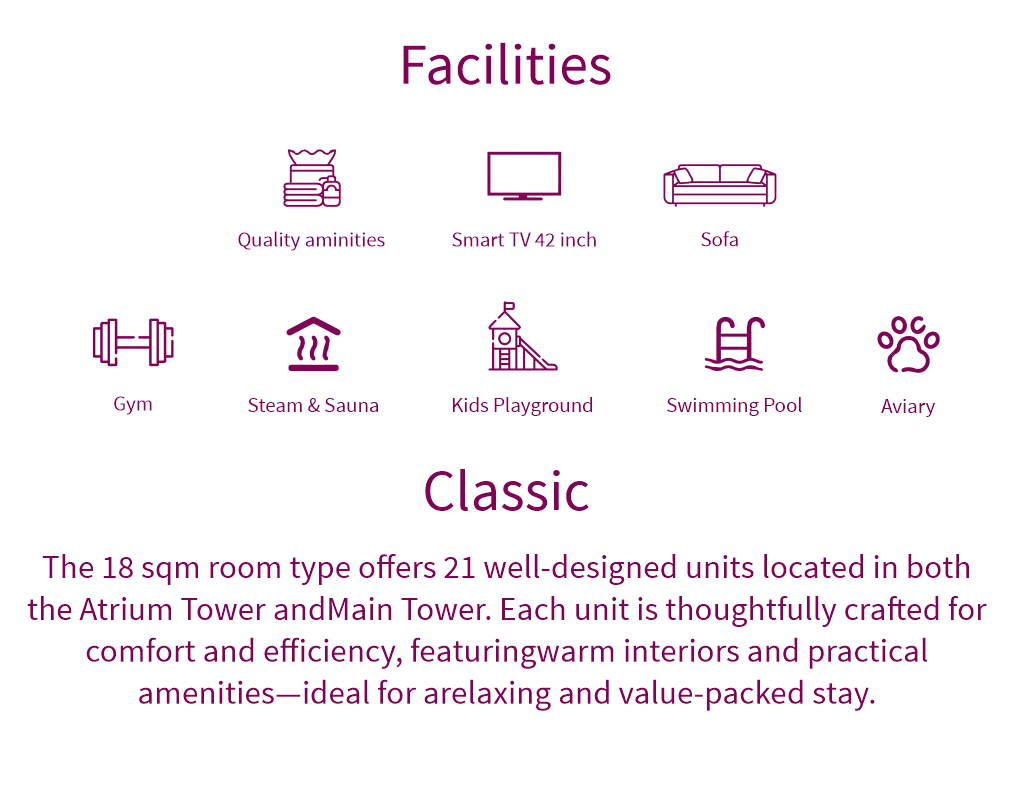 Facilities

Quality aminities

Smart TV 42 inch

Sofa

Gym

Steam & Sauna

Kids Playground

Swimming Pool

Aviary

Classic

The 18 sqm room type offers 21 well-designed units located in both the Atrium Tower andMain Tower. Each unit is thoughtfully crafted for comfort and efficiency, featuringwarm interiors and practical amenities—ideal for arelaxing and value-packed stay.